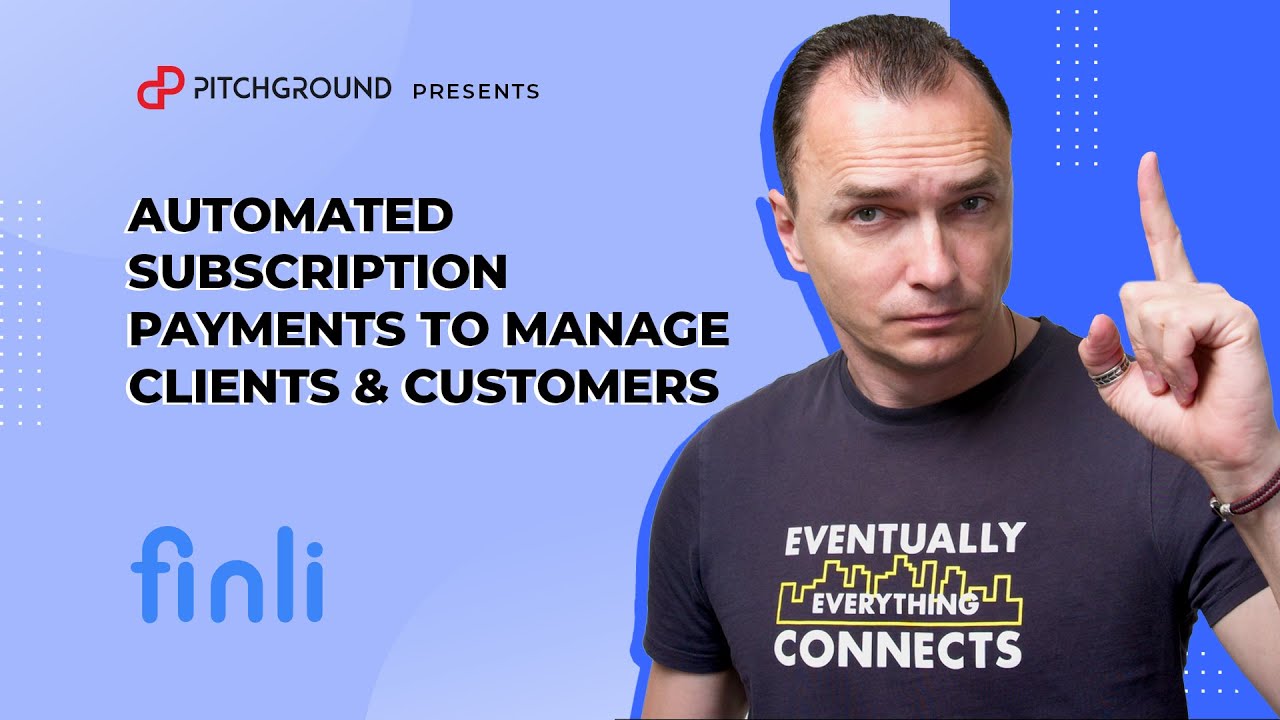 PITCHGROUND PRESENTS

AUTOMATED SUBSCRIPTION PAYMENTS TO MANAGE CLIENTS & CUSTOMERS

finli

EVENTUALLY EVERYTHING CONNECTS